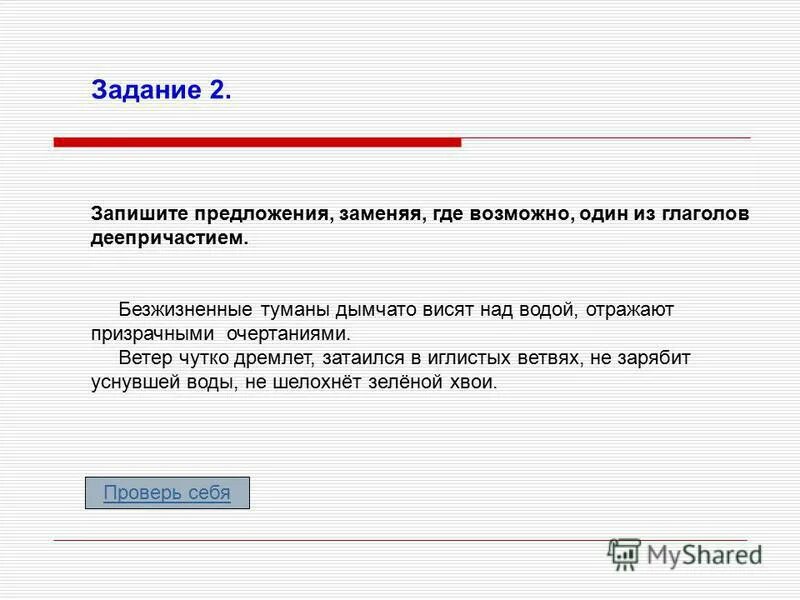 Задание 2.

Запишите предложения, заменяя, где возможно, один из глаголов деепричастием.

Безжизненные туманы дымчато висят над водой, отражают призрачными очертаниями.
Ветер чутко дремлет, затаился в иглистых ветвях, не зарябит уснувшей воды, не шелохнёт зелёной хвои.

Проверь себя

MyShared